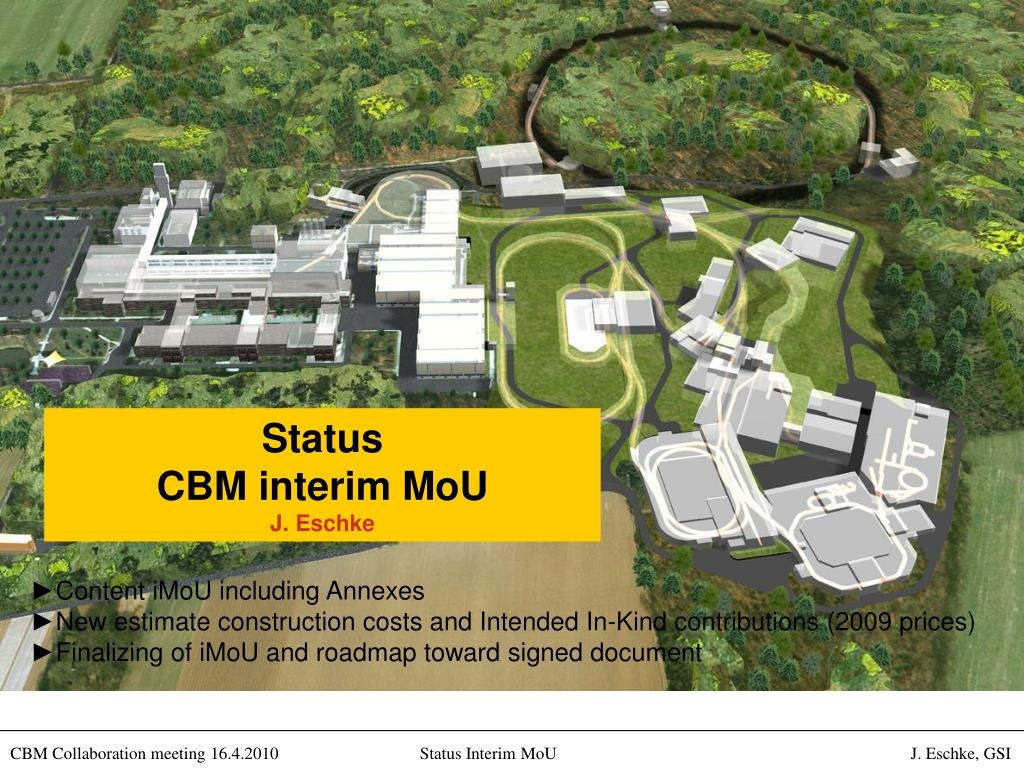 Status
CBM interim MoU
J. Eschke

►Content iMoU including Annexes
►New estimate construction costs and Intended In-Kind contributions (2009 prices)
►Finalizing of iMoU and roadmap toward signed document

CBM Collaboration meeting 16.4.2010
Status Interim MoU
J. Eschke, GSI